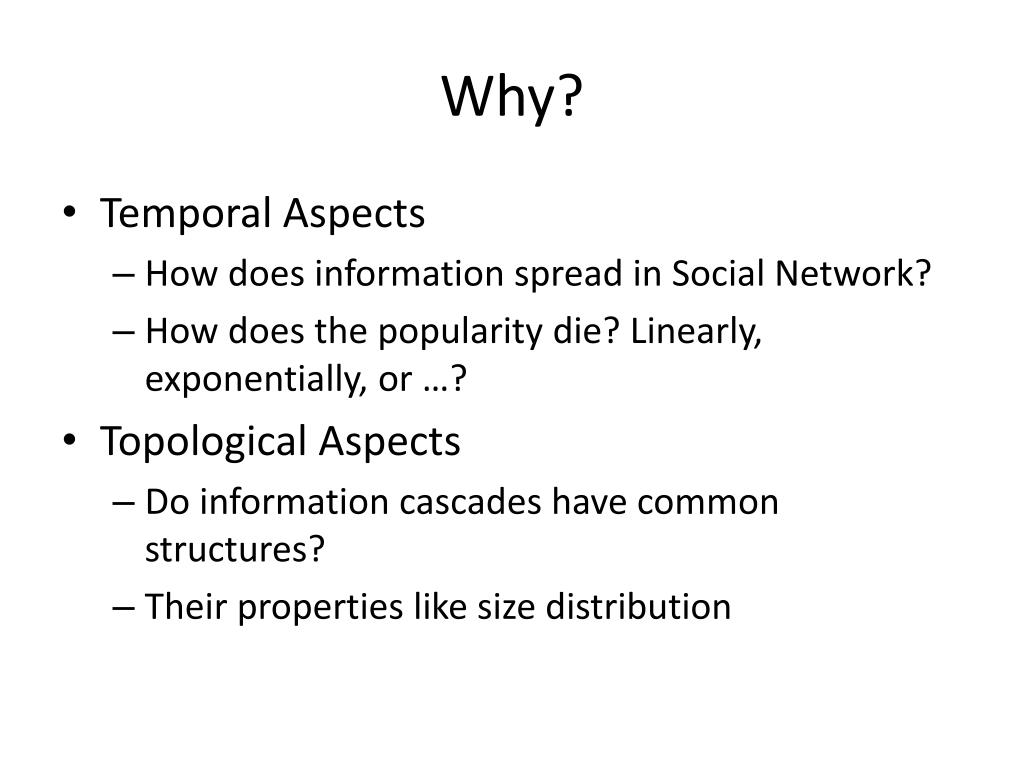 Why?

• Temporal Aspects
– How does information spread in Social Network?
– How does the popularity die? Linearly, exponentially, or …?

• Topological Aspects
– Do information cascades have common structures?
– Their properties like size distribution